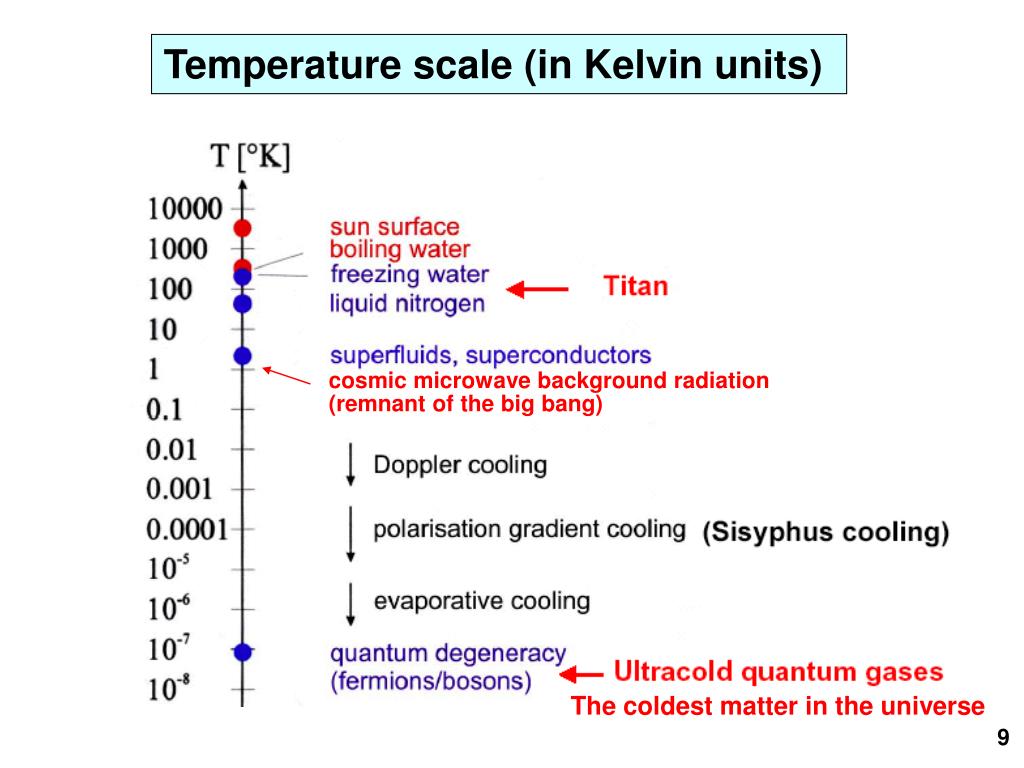 Temperature scale (in Kelvin units)

T [°K]

10000
1000
100
10
1
0.1
0.01
0.001
0.0001
$10^{-5}$
$10^{-6}$
$10^{-7}$
$10^{-8}$

sun surface
boiling water
freezing water
liquid nitrogen

Titan

superfluids, superconductors
cosmic microwave background radiation (remnant of the big bang)

Doppler cooling
polarisation gradient cooling (Sisyphus cooling)
evaporative cooling

quantum degeneracy (fermions/bosons)

Ultracold quantum gases
The coldest matter in the universe

9